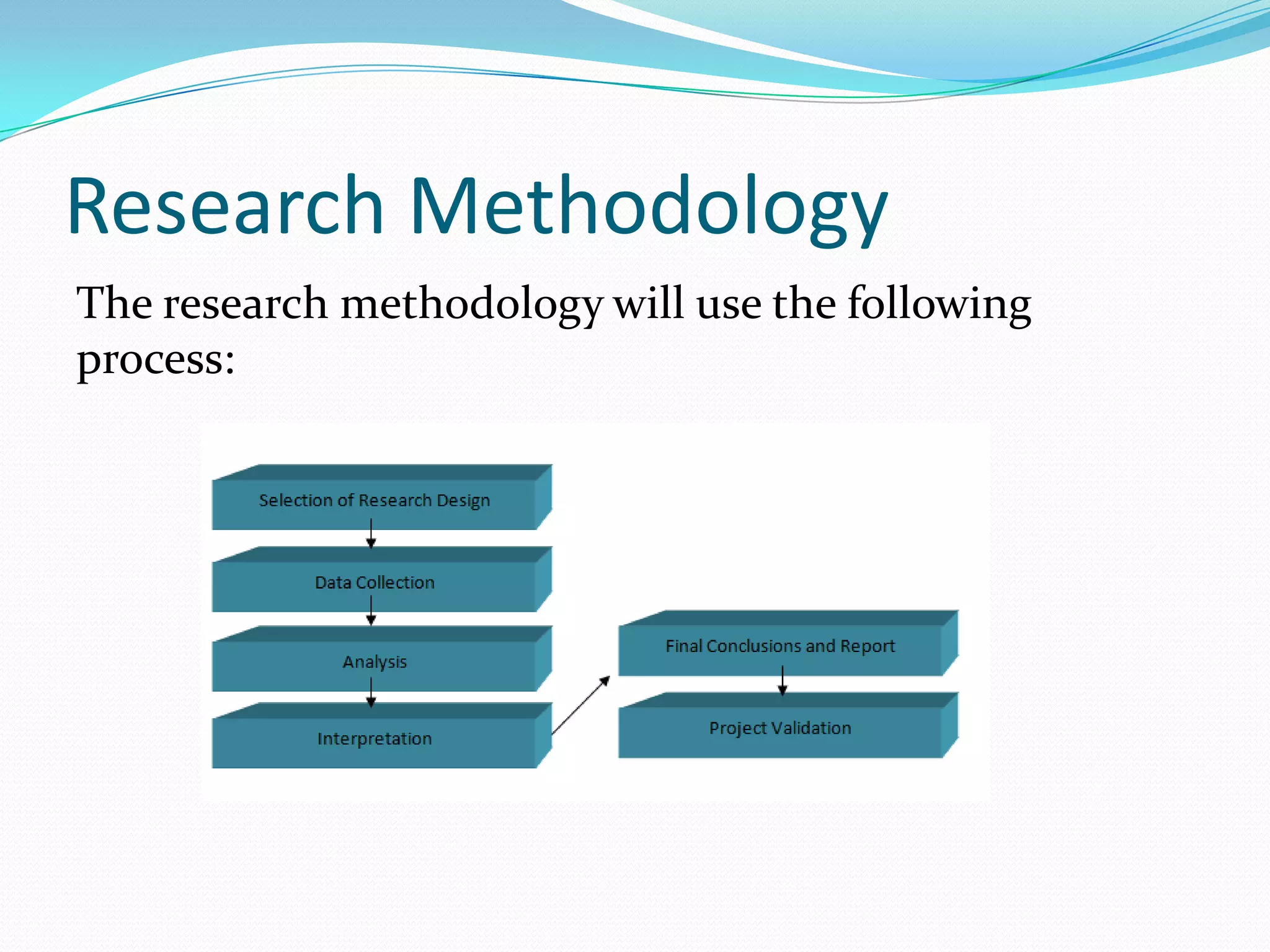 Research Methodology

The research methodology will use the following process:

Selection of Research Design

Data Collection

Analysis

Interpretation

Final Conclusions and Report

Project Validation